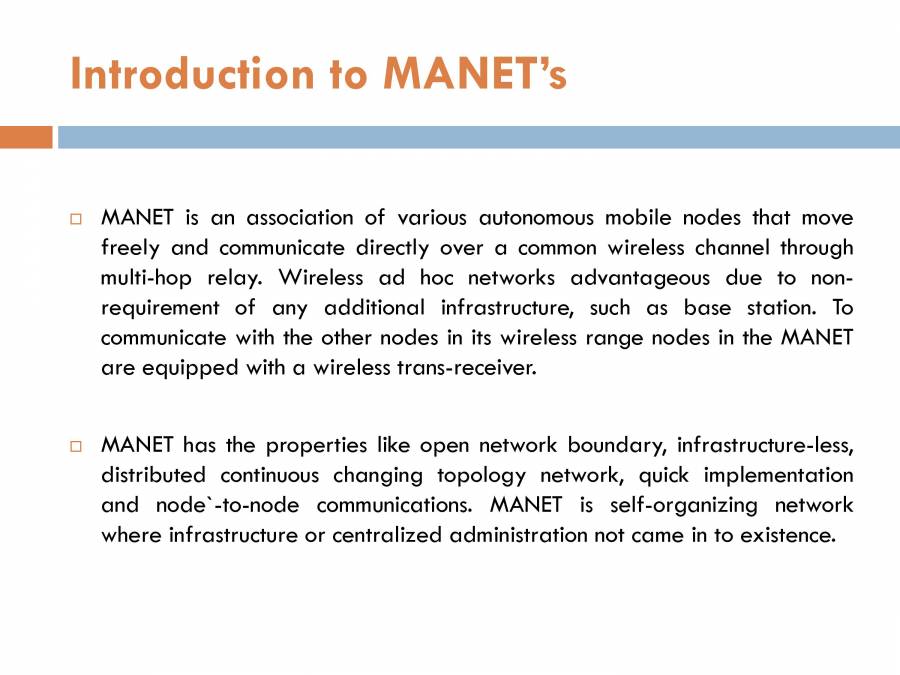 Introduction to MANET's

□ MANET is an association of various autonomous mobile nodes that move freely and communicate directly over a common wireless channel through multi-hop relay. Wireless ad hoc networks advantageous due to non-requirement of any additional infrastructure, such as base station. To communicate with the other nodes in its wireless range nodes in the MANET are equipped with a wireless trans-receiver.

□ MANET has the properties like open network boundary, infrastructure-less, distributed continuous changing topology network, quick implementation and node`-to-node communications. MANET is self-organizing network where infrastructure or centralized administration not came in to existence.